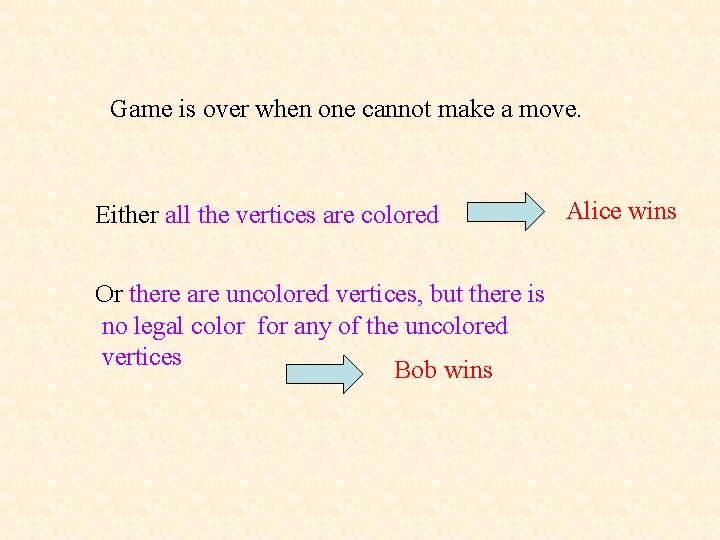 Game is over when one cannot make a move.

Either all the vertices are colored

Alice wins

Or there are uncolored vertices, but there is no legal color for any of the uncolored vertices

Bob wins